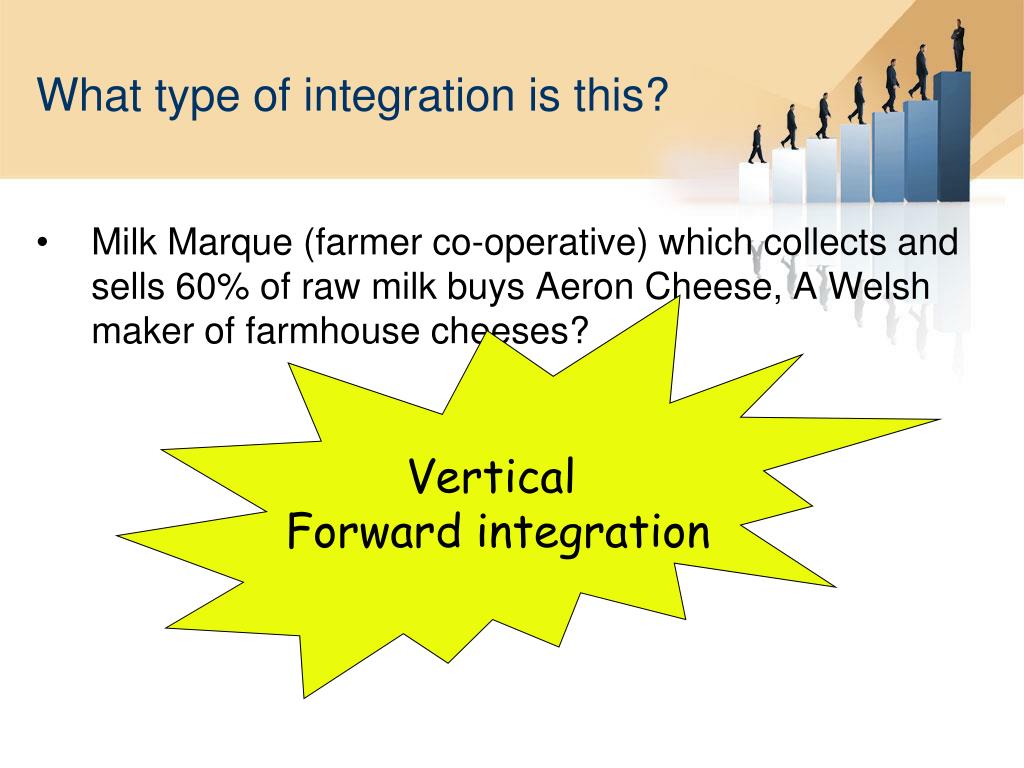 What type of integration is this?

• Milk Marque (farmer co-operative) which collects and sells 60% of raw milk buys Aeron Cheese, A Welsh maker of farmhouse cheeses?

Vertical
Forward integration